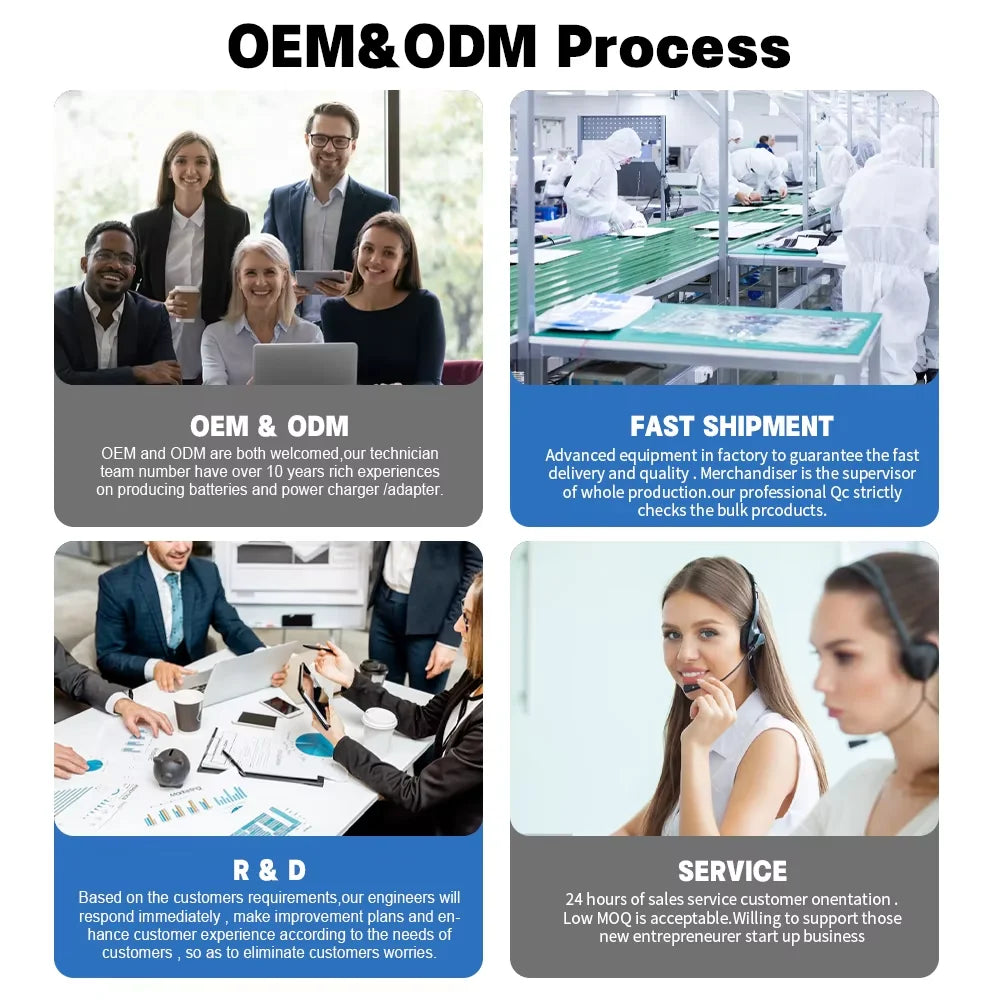 OEM&ODM Process

OEM & ODM

OEM and ODM are both welcomed,our technician team number have over 10 years rich experiences on producing batteries and power charger /adapter.

FAST SHIPMENT

Advanced equipment in factory to guarantee the fast delivery and quality . Merchandiser is the supervisor of whole production.our professional Qc strictly checks the bulk prcoducts.

R & D

Based on the customers requirements,our engineers will respond immediately , make improvement plans and enhance customer experience according to the needs of customers , so as to eliminate customers worries.

SERVICE

24 hours of sales service customer onentation . Low MOQ is acceptable.Willing to support those new entrepreneurer start up business